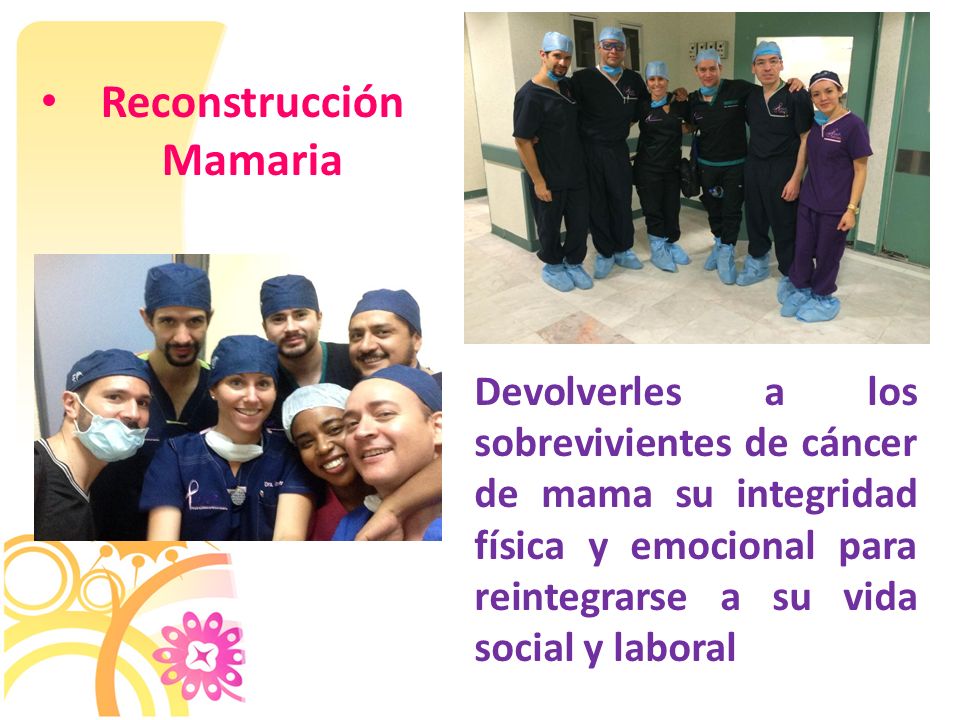 • Reconstrucción Mamaria

Devolverles a los sobrevivientes de cáncer de mama su integridad física y emocional para reintegrarse a su vida social y laboral